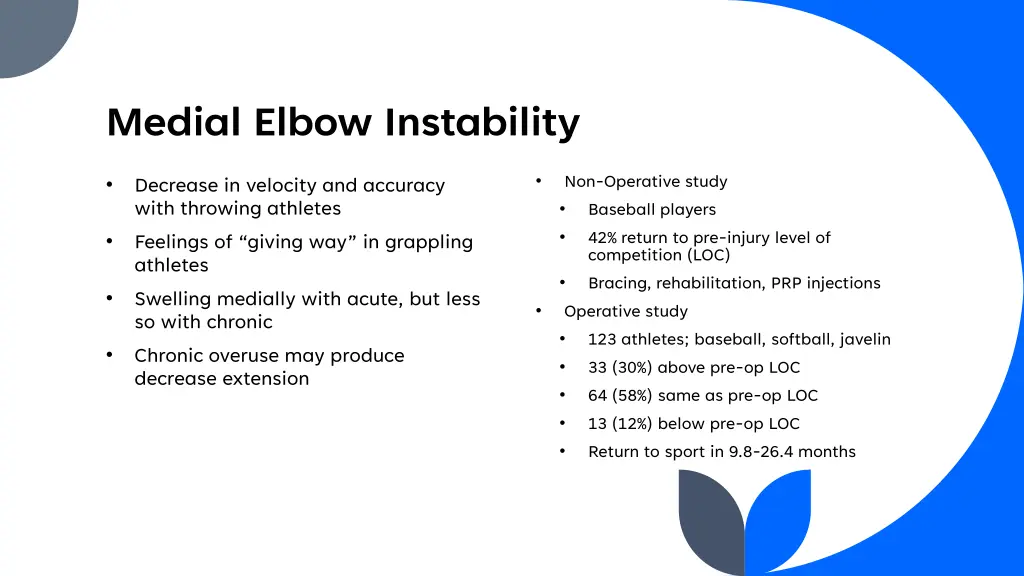 Medial Elbow Instability

• Decrease in velocity and accuracy with throwing athletes
• Feelings of “giving way” in grappling athletes
• Swelling medially with acute, but less so with chronic
• Chronic overuse may produce decrease extension

• Non-Operative study
 • Baseball players
 • 42% return to pre-injury level of competition (LOC)
 • Bracing, rehabilitation, PRP injections
• Operative study
 • 123 athletes; baseball, softball, javelin
 • 33 (30%) above pre-op LOC
 • 64 (58%) same as pre-op LOC
 • 13 (12%) below pre-op LOC
 • Return to sport in 9.8-26.4 months